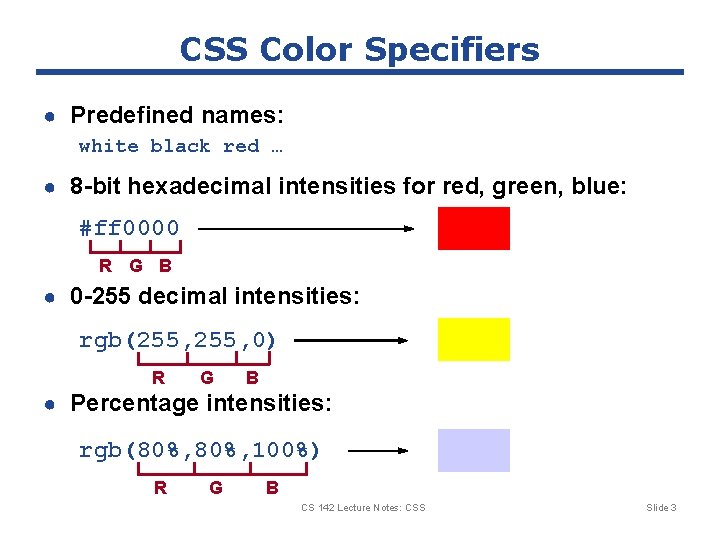 CSS Color Specifiers

● Predefined names:

white black red …

● 8-bit hexadecimal intensities for red, green, blue:

#ff0000

R G B

● 0-255 decimal intensities:

rgb(255,255,0)

R G B

● Percentage intensities:

rgb(80%,80%,100%)

R G B

CS 142 Lecture Notes: CSS

Slide 3